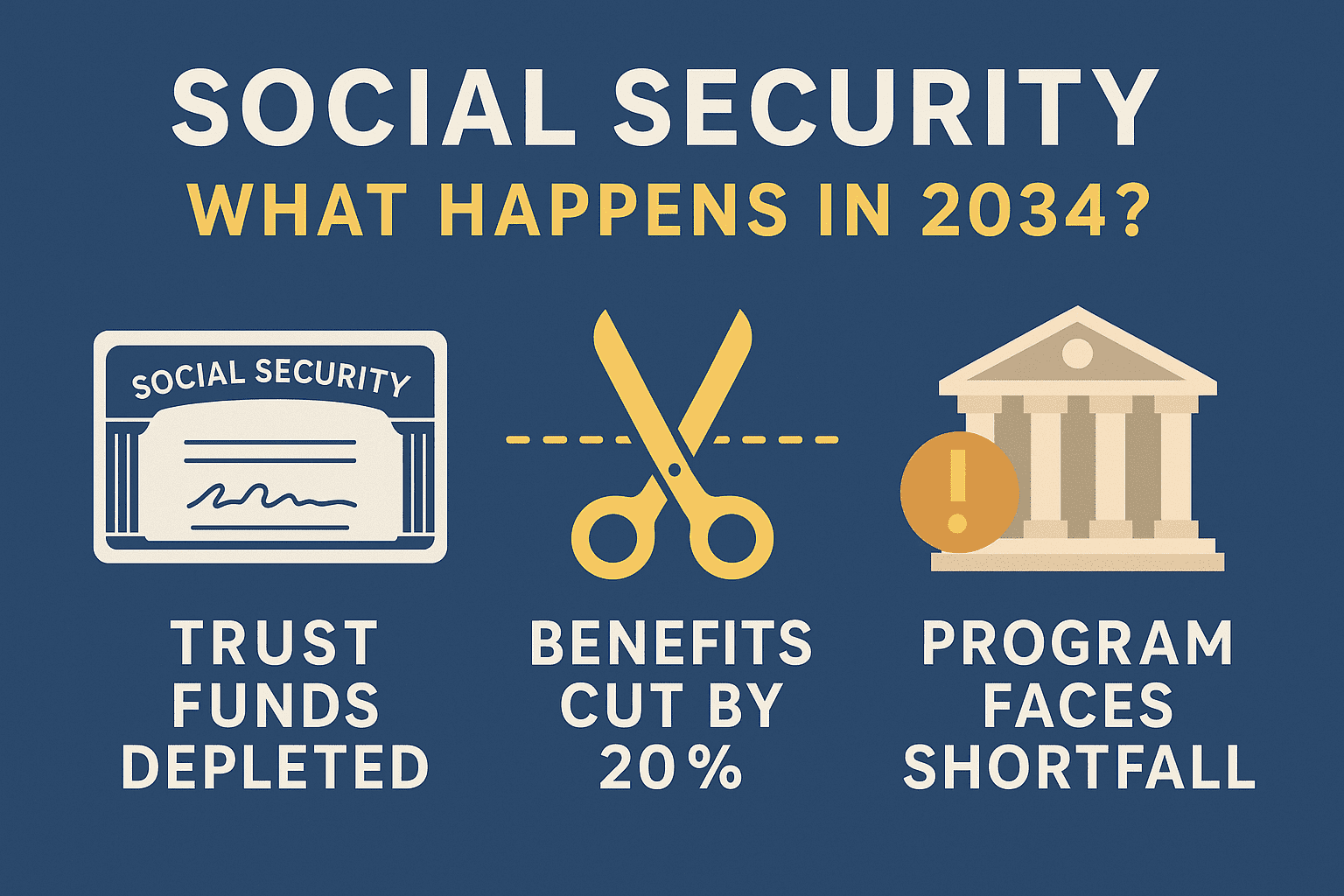 SOCIAL SECURITY
WHAT HAPPENS IN 2034?

SOCIAL SECURITY

!

TRUST FUNDS DEPLETED

BENEFITS CUT BY 20%

PROGRAM FACES SHORTFALL